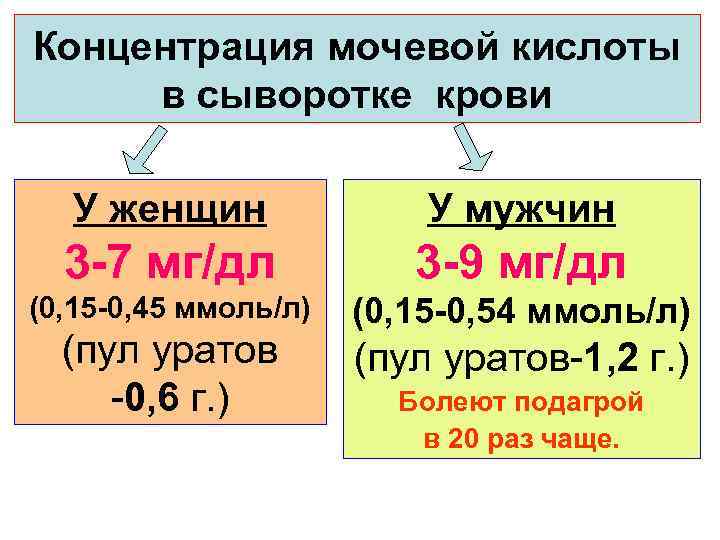 Концентрация мочевой кислоты в сыворотке крови

У женщин
3-7 мг/дл
(0,15-0,45 ммоль/л)
(пул уратов -0,6 г.)

У мужчин
3-9 мг/дл
(0,15-0,54 ммоль/л)
(пул уратов-1,2 г.)
Болеют подагрой в 20 раз чаще.